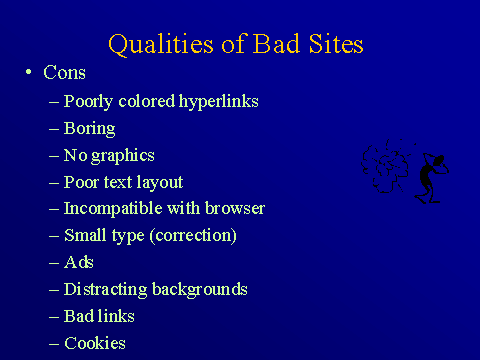 Qualities of Bad Sites

• Cons
– Poorly colored hyperlinks
– Boring
– No graphics
– Poor text layout
– Incompatible with browser
– Small type (correction)
– Ads
– Distracting backgrounds
– Bad links
– Cookies